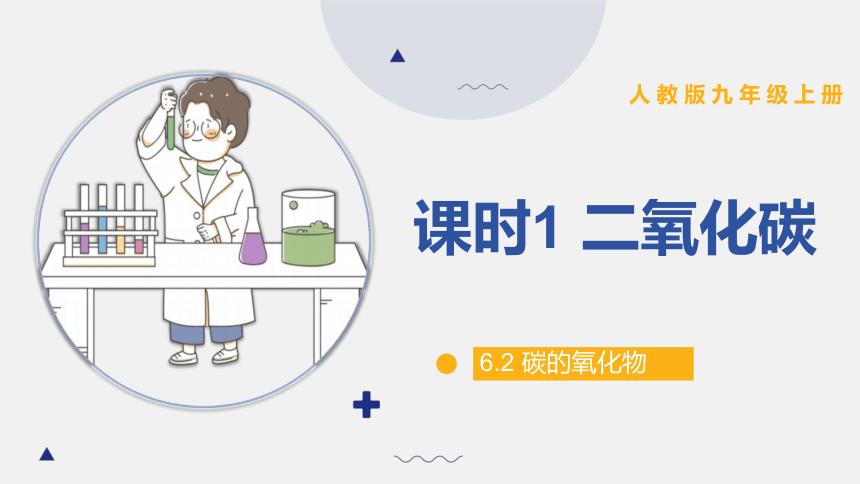 人教版九年级上册

课时1 二氧化碳

6.2 碳的氧化物